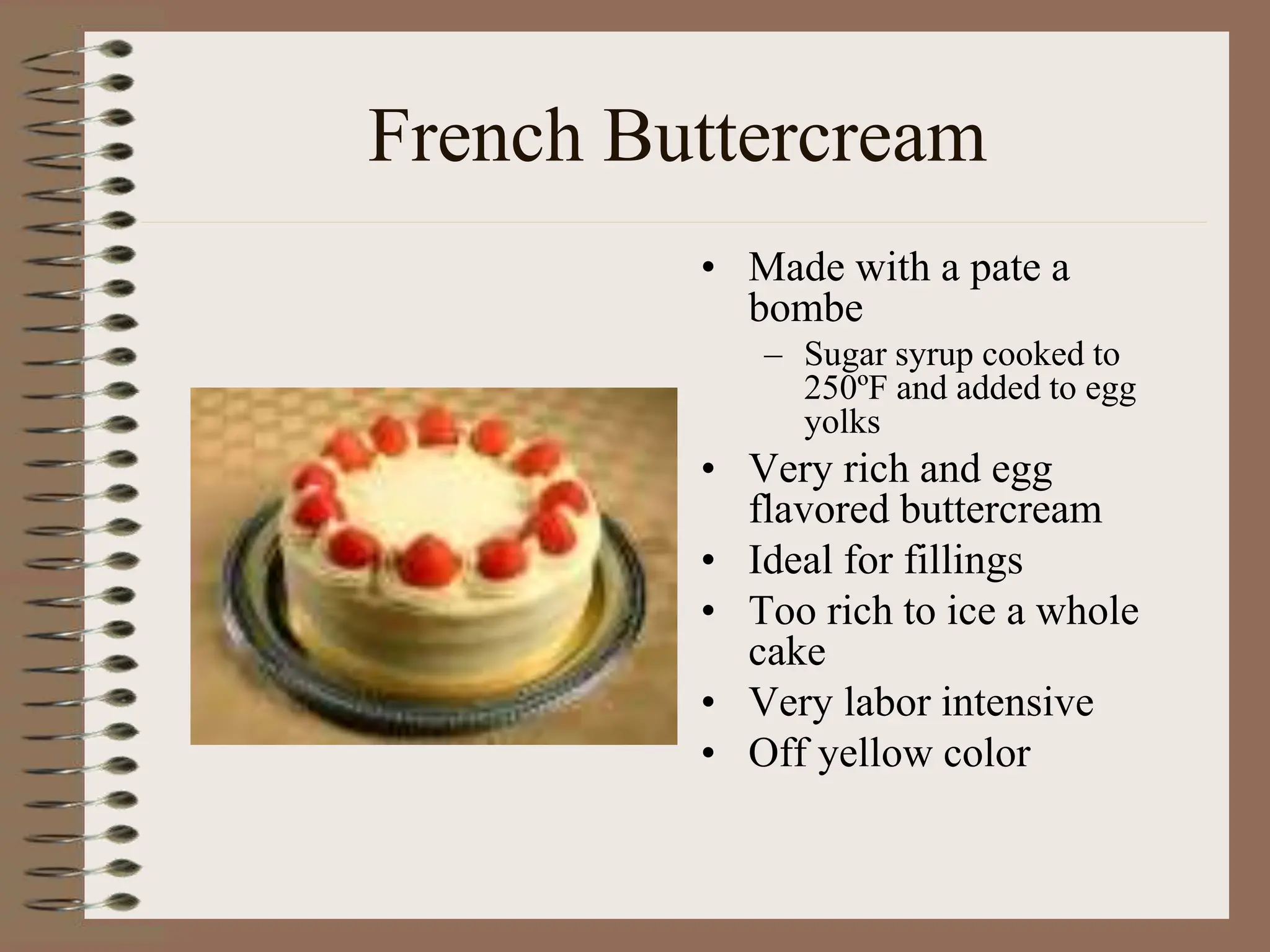 French Buttercream

• Made with a pate a bombe
  – Sugar syrup cooked to 250ºF and added to egg yolks
• Very rich and egg flavored buttercream
• Ideal for fillings
• Too rich to ice a whole cake
• Very labor intensive
• Off yellow color